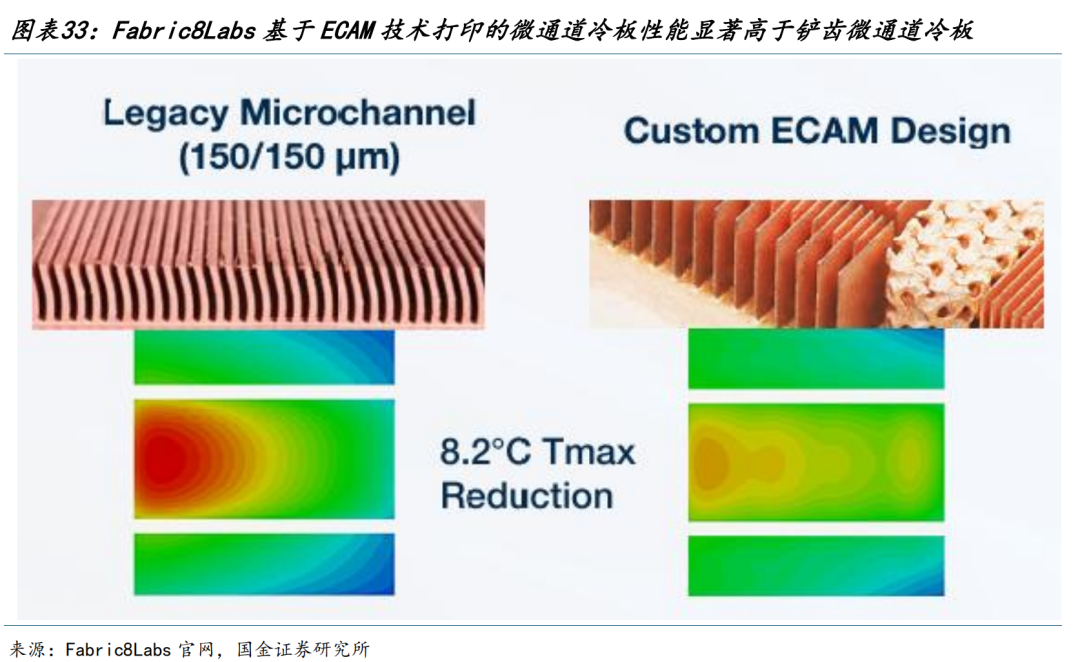 图表33：Fabric8Labs 基于 ECAM 技术打印的微通道冷板性能显著高于铲齿微通道冷板

Legacy Microchannel (150/150 μm)

Custom ECAM Design

8.2°C Tmax Reduction

来源：Fabric8Labs 官网，国金证券研究所